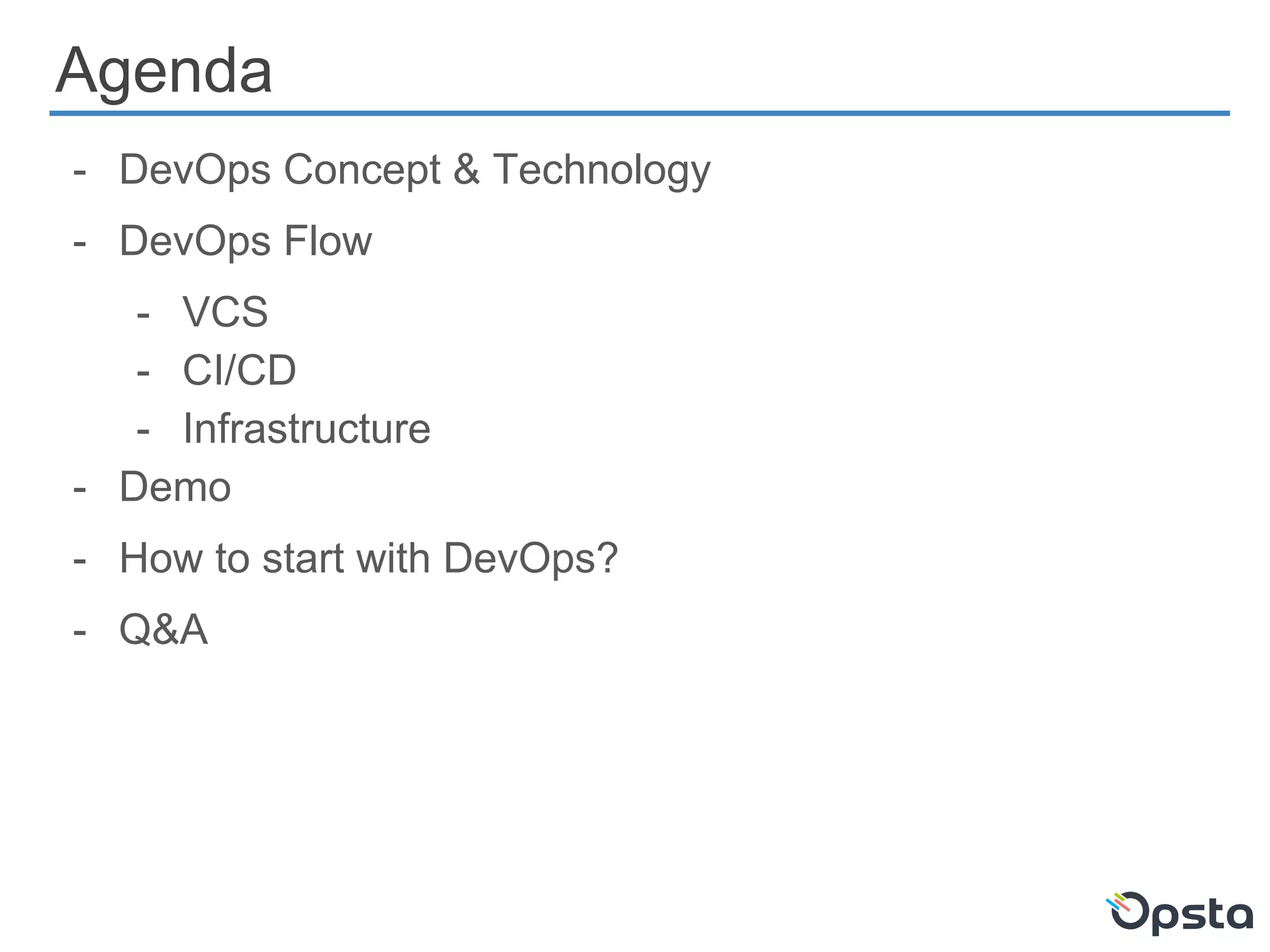 Agenda

- DevOps Concept & Technology
- DevOps Flow
  - VCS
  - CI/CD
  - Infrastructure
- Demo
- How to start with DevOps?
- Q&A

Opsta